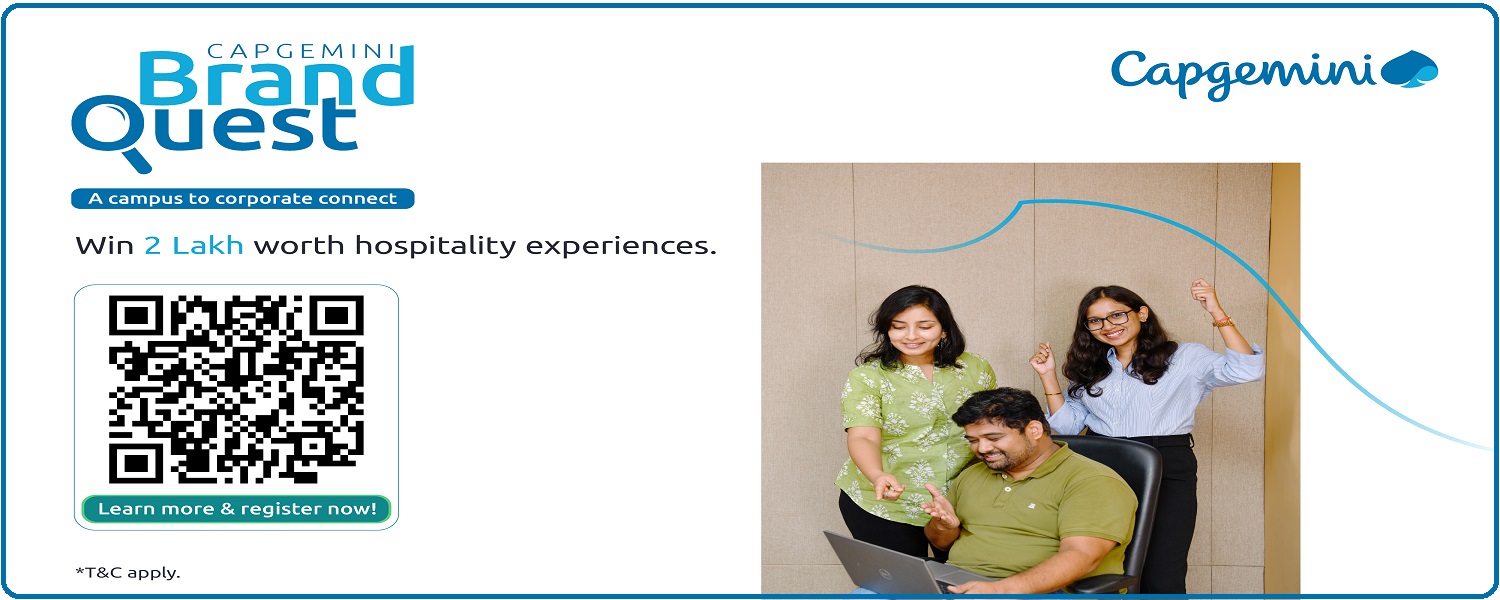 CAPGEMINI
Brand
Quest

A campus to corporate connect

Win 2 Lakh worth hospitality experiences.

Learn more & register now!

*T&C apply.

Capgemini